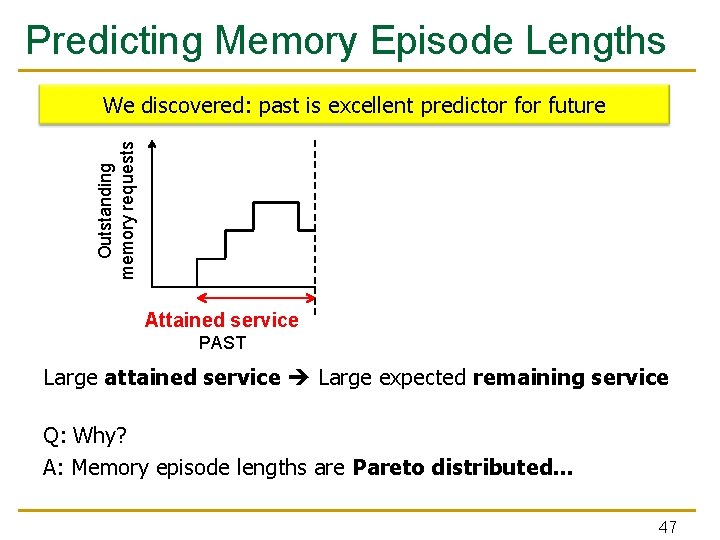 Predicting Memory Episode Lengths

We discovered: past is excellent predictor for future

Outstanding memory requests

Attained service
PAST

Large **attained service** → Large expected **remaining service**

Q: Why?

A: Memory episode lengths are **Pareto distributed…**

47